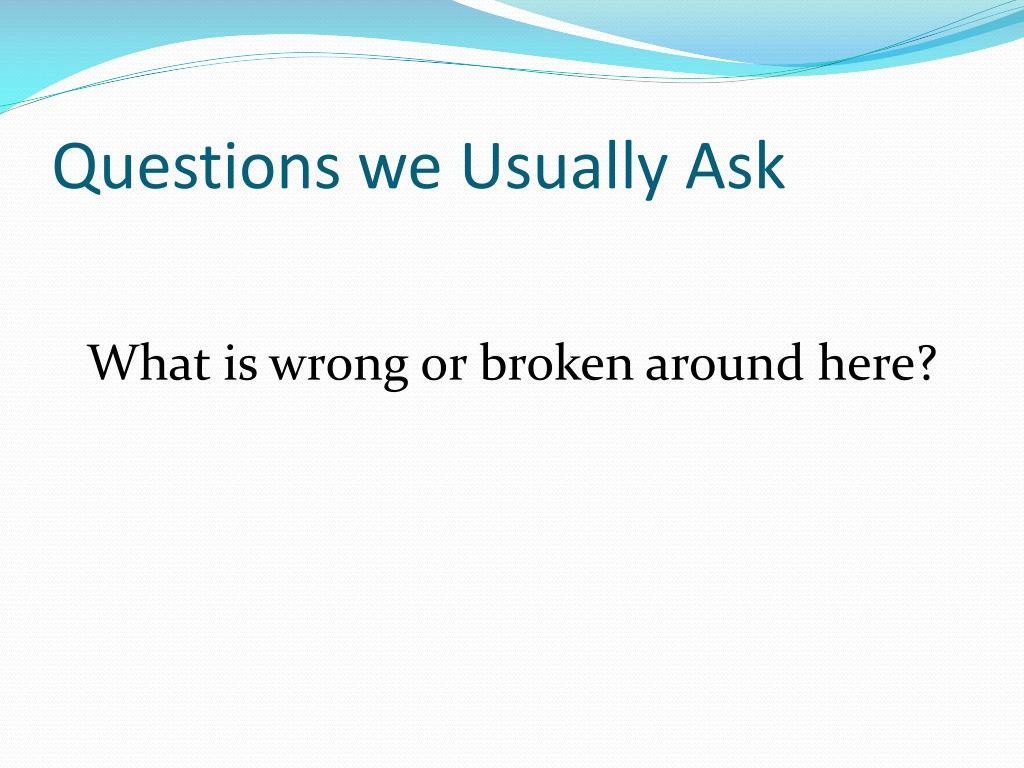 Questions we Usually Ask

What is wrong or broken around here?